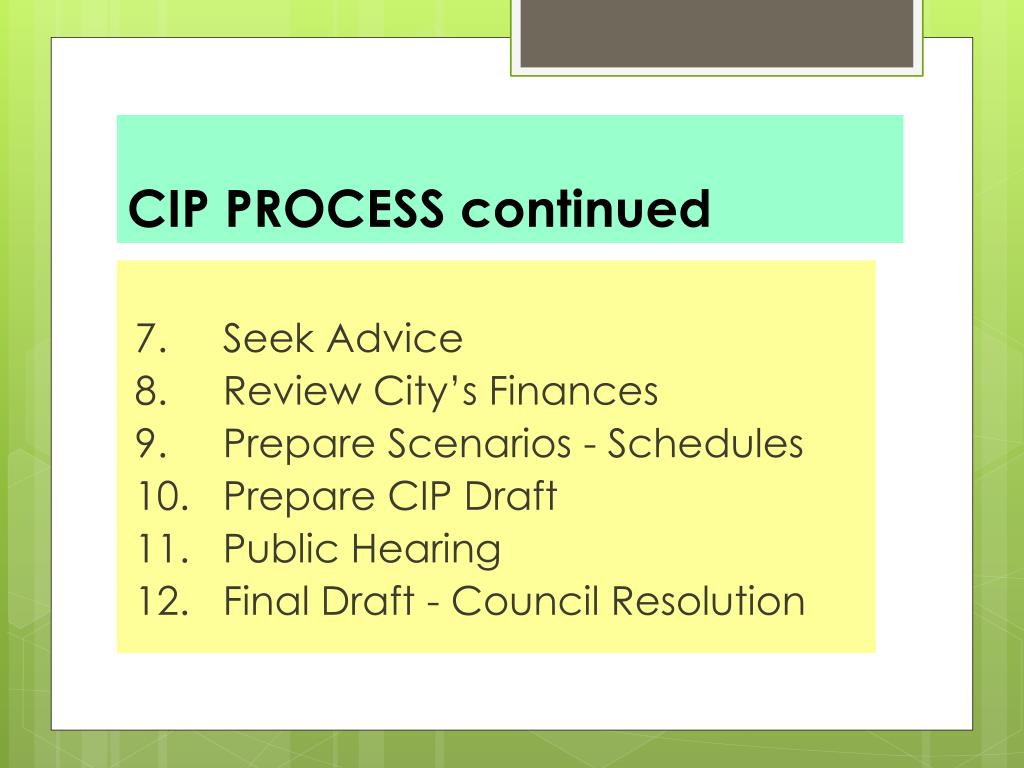 CIP PROCESS continued

7. Seek Advice
8. Review City’s Finances
9. Prepare Scenarios - Schedules
10. Prepare CIP Draft
11. Public Hearing
12. Final Draft - Council Resolution